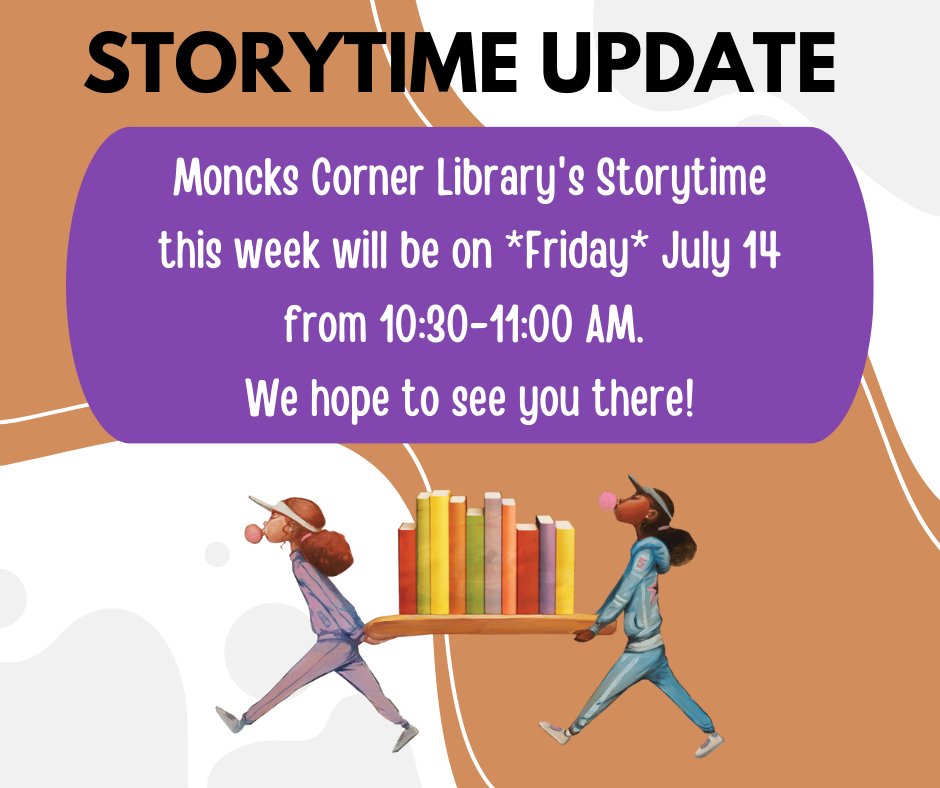 STORYTIME UPDATE

Moncks Corner Library's Storytime this week will be on *Friday* July 14 from 10:30-11:00 AM. We hope to see you there!